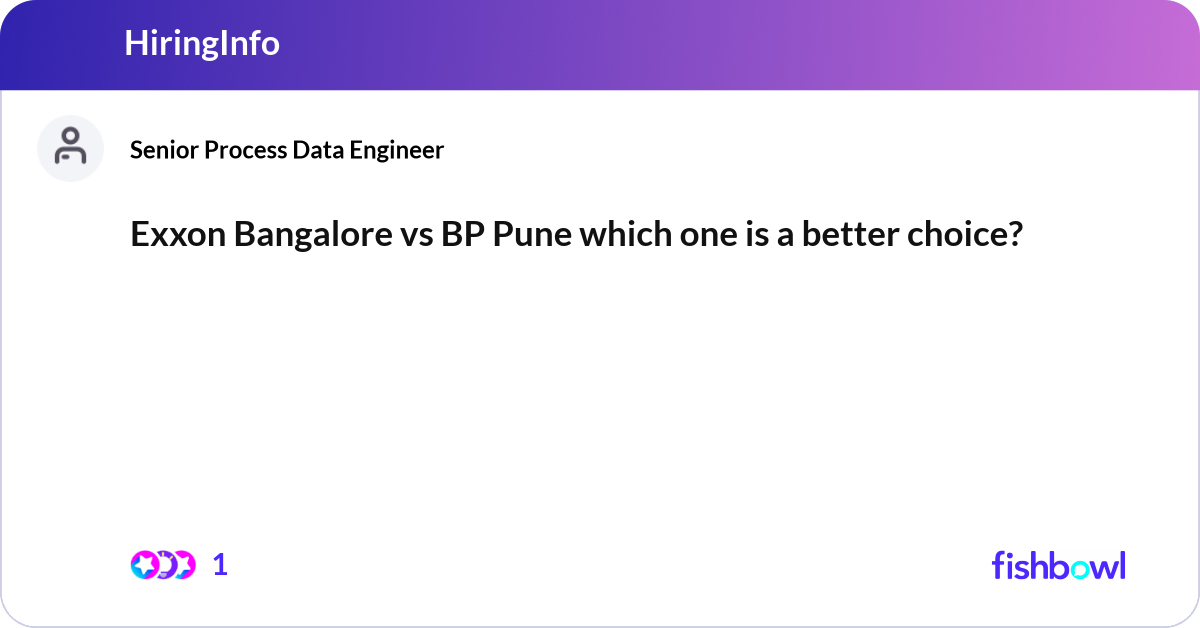 HiringInfo

Senior Process Data Engineer

Exxon Bangalore vs BP Pune which one is a better choice?

1

fishbowl